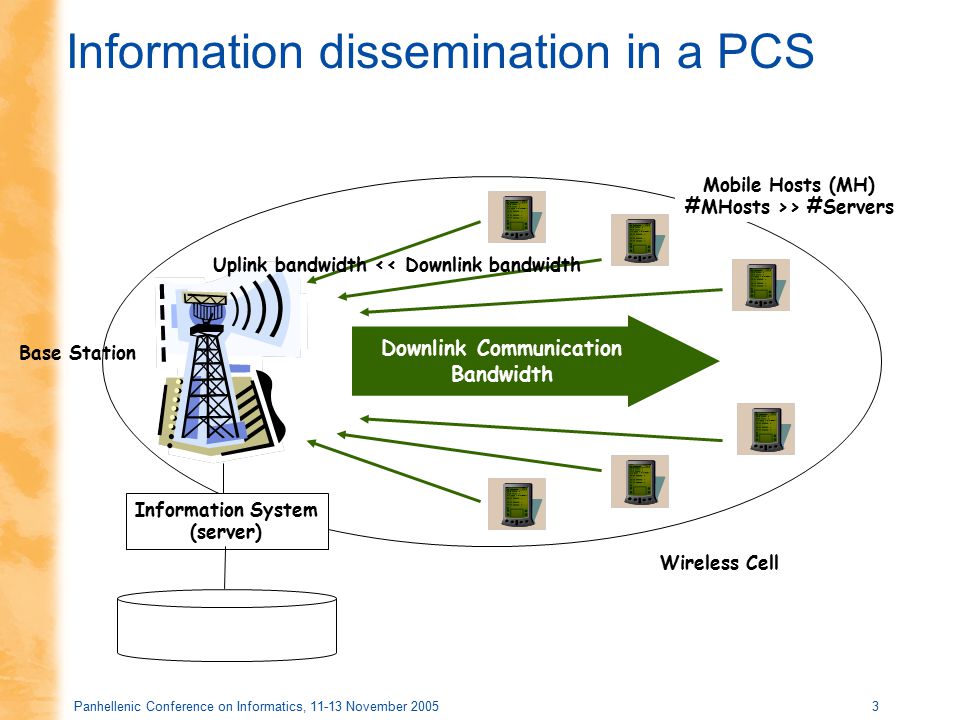 Information dissemination in a PCS

Mobile Hosts (MH)
#MHosts >> #Servers

Uplink bandwidth << Downlink bandwidth

Base Station

Downlink Communication Bandwidth

Information System (server)

Wireless Cell

Panhellenic Conference on Informatics, 11-13 November 2005

3